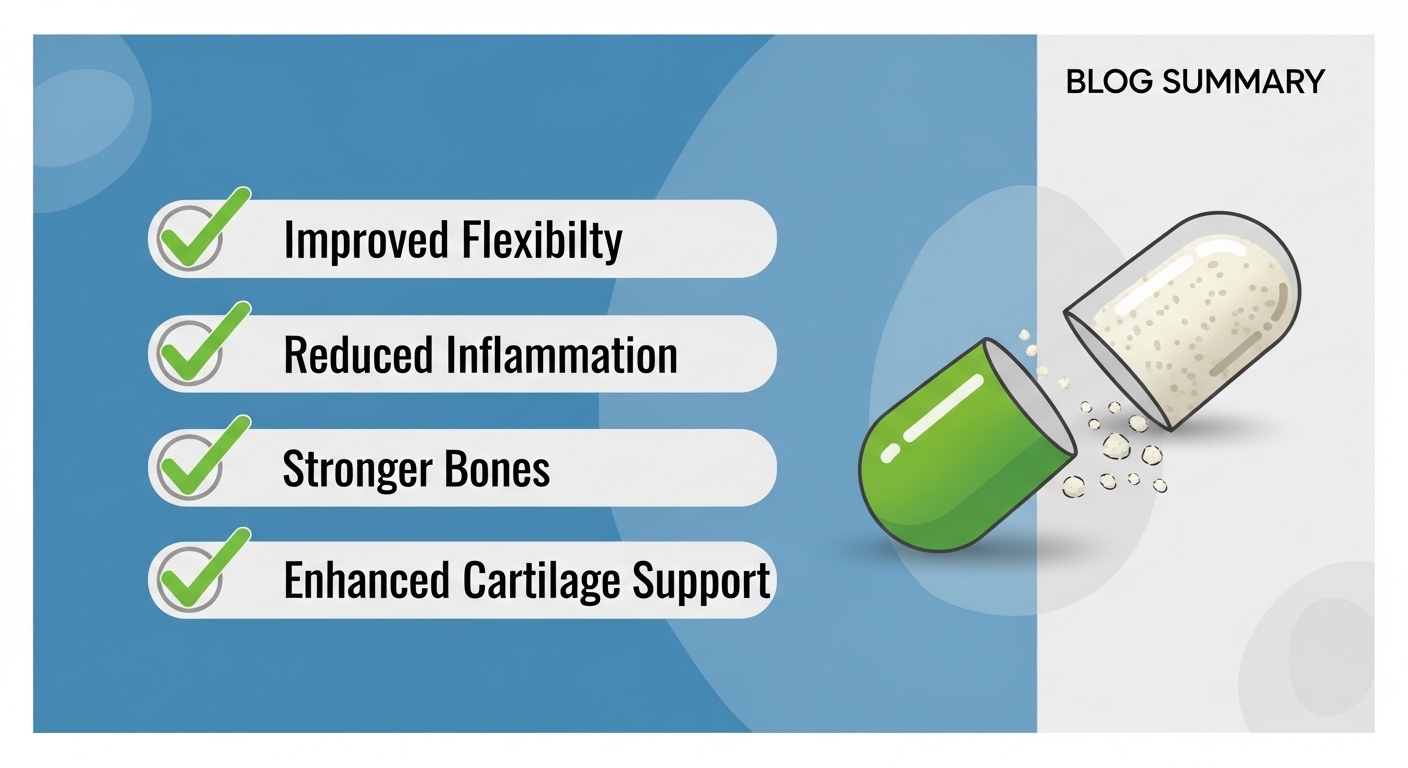 BLOG SUMMARY

Improved Flexibilty

Reduced Inflammation

Stronger Bones

Enhanced Cartilage Support